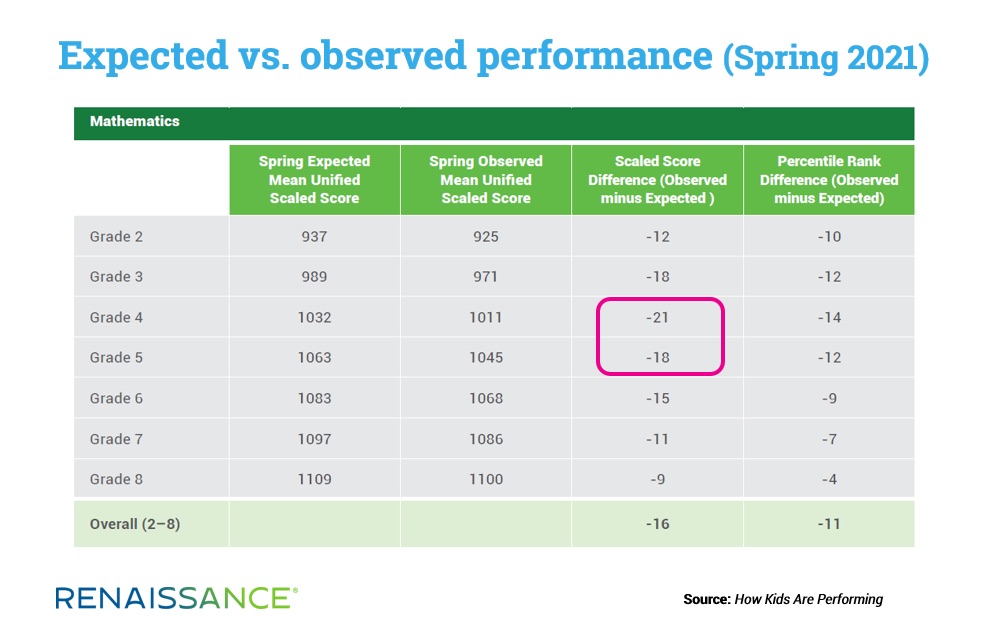 Expected vs. observed performance (Spring 2021)

Mathematics

| | Spring Expected Mean Unified Scaled Score | Spring Observed Mean Unified Scaled Score | Scaled Score Difference (Observed minus Expected ) | Percentile Rank Difference (Observed minus Expected) |
|---|---|---|---|---|
| Grade 2 | 937 | 925 | -12 | -10 |
| Grade 3 | 989 | 971 | -18 | -12 |
| Grade 4 | 1032 | 1011 | -21 | -14 |
| Grade 5 | 1063 | 1045 | -18 | -12 |
| Grade 6 | 1083 | 1068 | -15 | -9 |
| Grade 7 | 1097 | 1086 | -11 | -7 |
| Grade 8 | 1109 | 1100 | -9 | -4 |
| Overall (2–8) | | | -16 | -11 |

RENAISSANCE®

Source: How Kids Are Performing